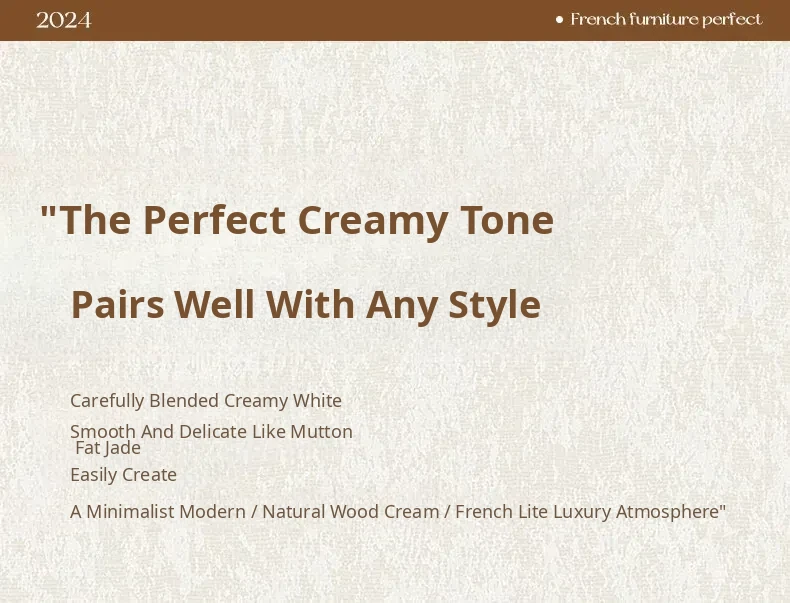 2024

• French furniture perfect

"The Perfect Creamy Tone

Pairs Well With Any Style

Carefully Blended Creamy White

Smooth And Delicate Like Mutton Fat Jade

Easily Create

A Minimalist Modern / Natural Wood Cream / French Lite Luxury Atmosphere"